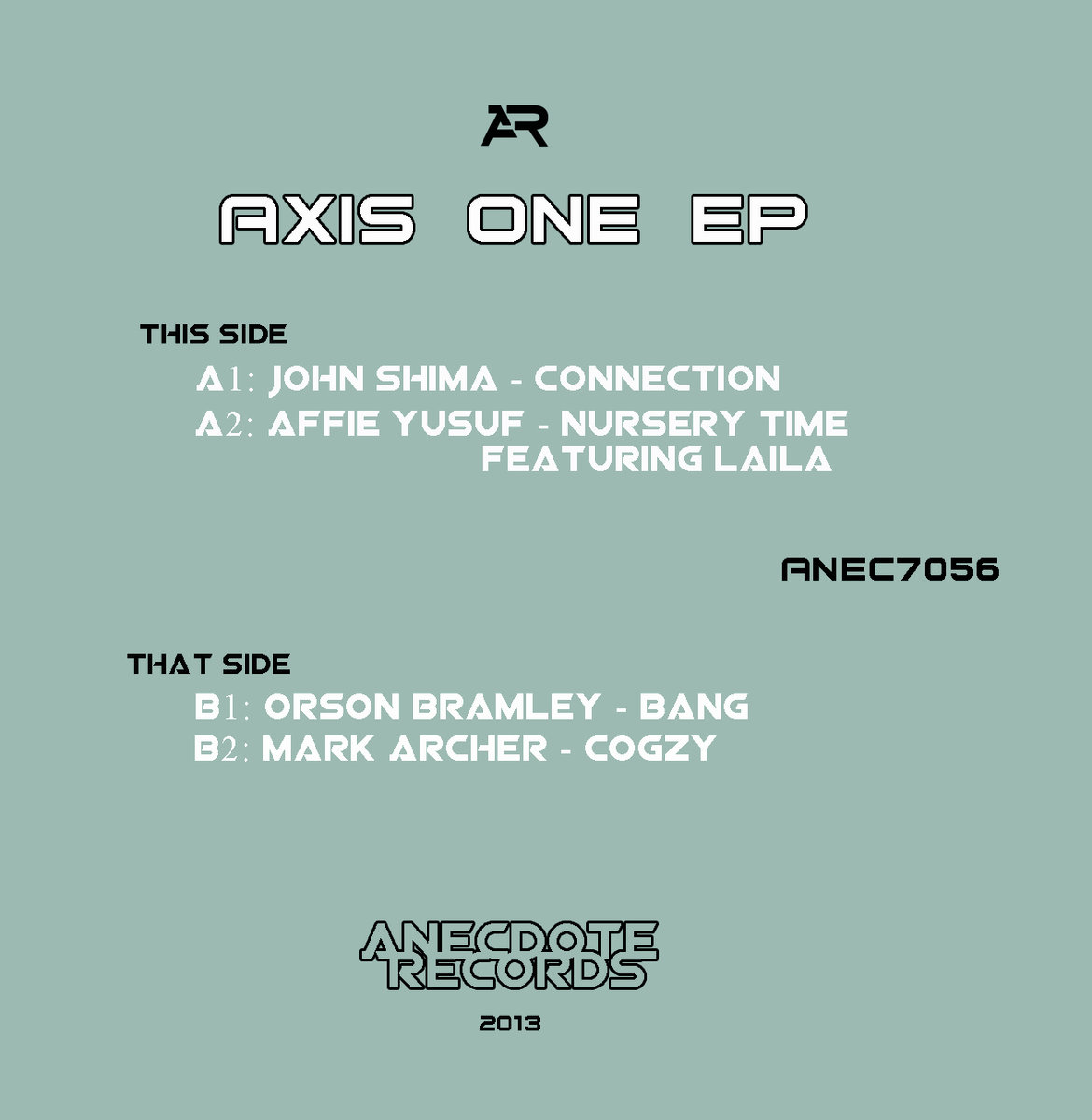 AR

AXIS ONE EP

THIS SIDE

A1: JOHN SHIMA - CONNECTION

A2: AFFIE YUSUF - NURSERY TIME FEATURING LAILA

ANEC7056

THAT SIDE

B1: ORSON BRAMLEY - BANG

B2: MARK ARCHER - COGZY

ANECDOTE RECORDS

2013